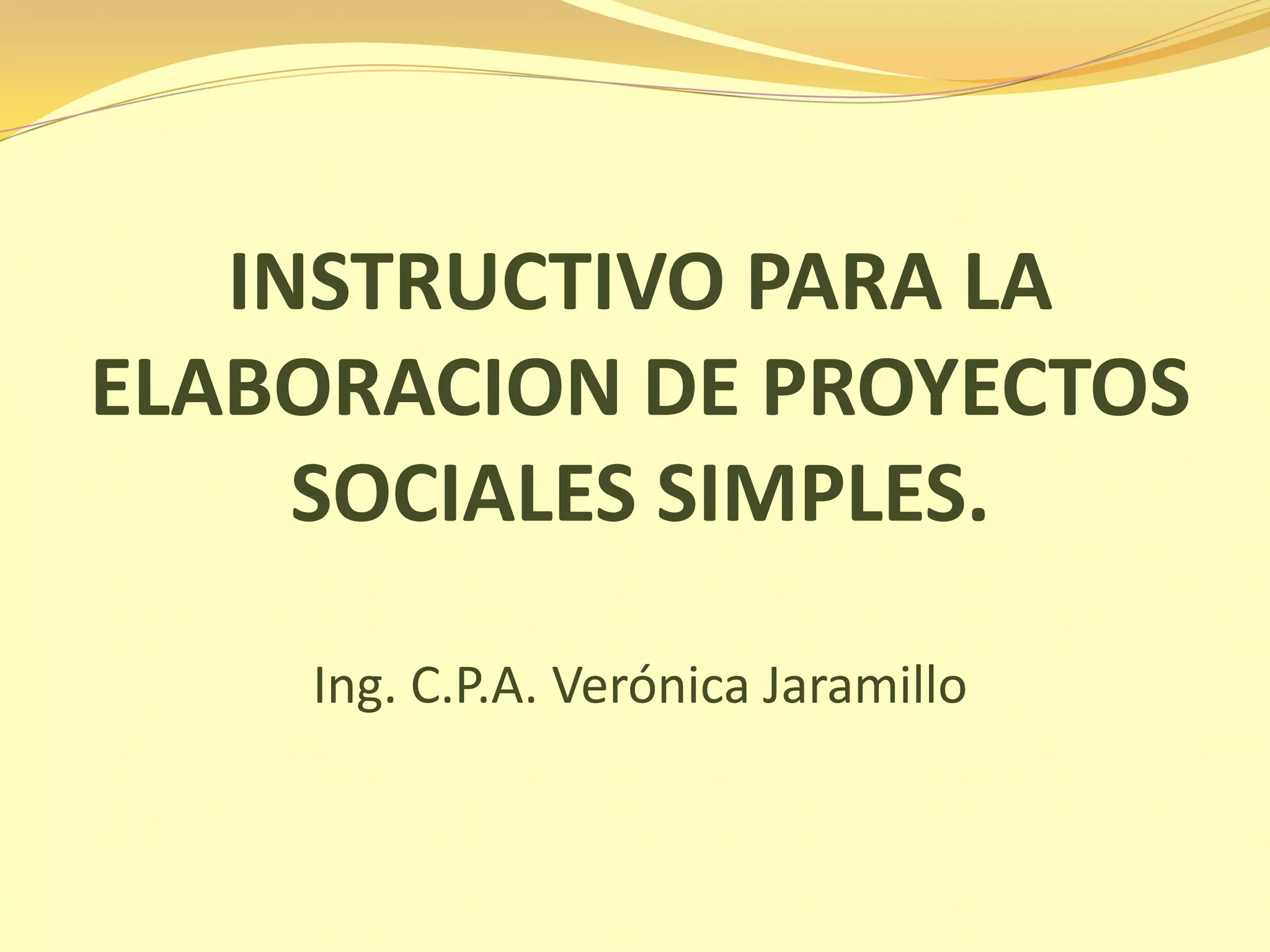 INSTRUCTIVO PARA LA ELABORACION DE PROYECTOS SOCIALES SIMPLES.

Ing. C.P.A. Verónica Jaramillo